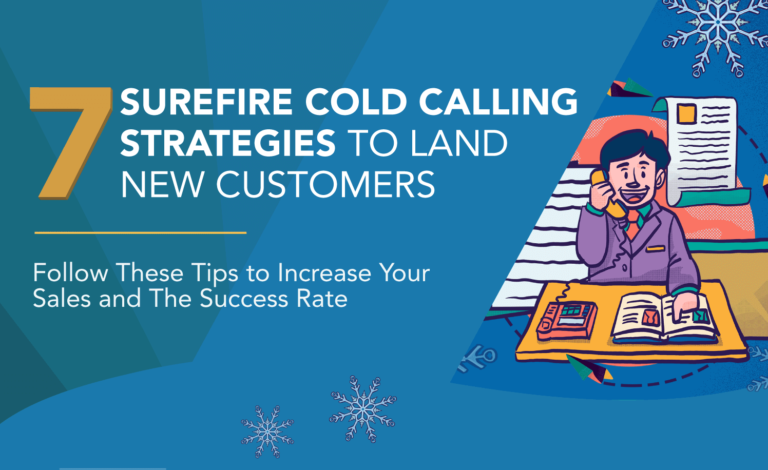 7 SUREFIRE COLD CALLING STRATEGIES TO LAND NEW CUSTOMERS

Follow These Tips to Increase Your Sales and The Success Rate